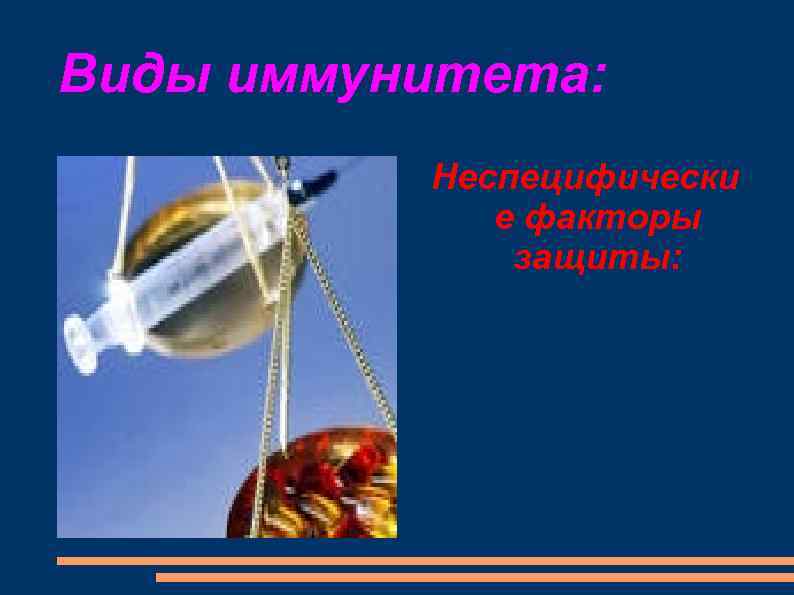 Виды иммунитета:

Неспецифические факторы защиты: